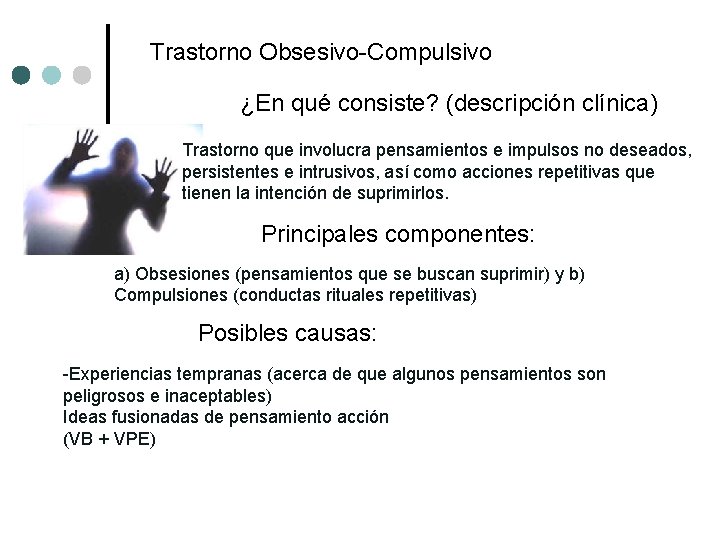 Trastorno Obsesivo-Compulsivo

¿En qué consiste? (descripción clínica)

Trastorno que involucra pensamientos e impulsos no deseados, persistentes e intrusivos, así como acciones repetitivas que tienen la intención de suprimirlos.

Principales componentes:

a) Obsesiones (pensamientos que se buscan suprimir) y b) Compulsiones (conductas rituales repetitivas)

Posibles causas:

-Experiencias tempranas (acerca de que algunos pensamientos son peligrosos e inaceptables)
Ideas fusionadas de pensamiento acción
(VB + VPE)